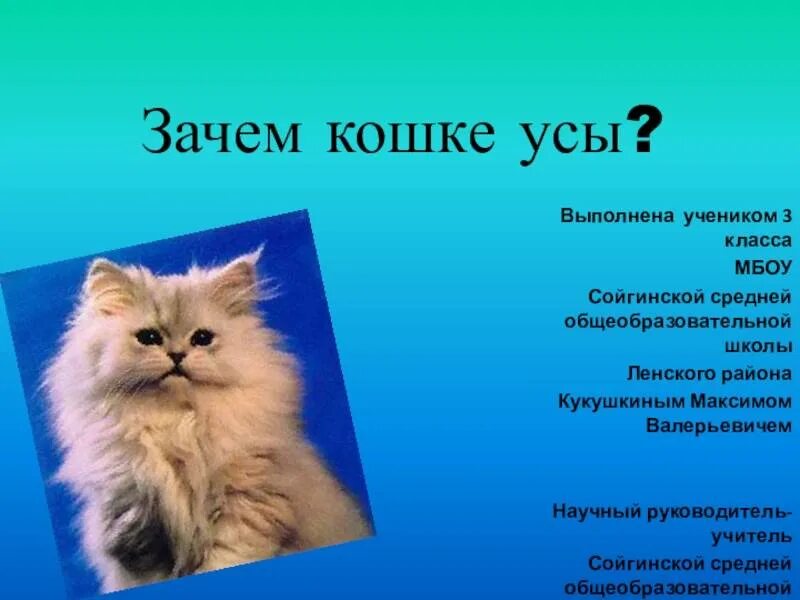 Зачем кошке усы?

Выполнена учеником 3 класса МБОУ Сойгинской средней общеобразовательной школы Ленского района Кукушкиным Максимом Валерьевичем

Научный руководитель-учитель Сойгинской средней общеобразовательной